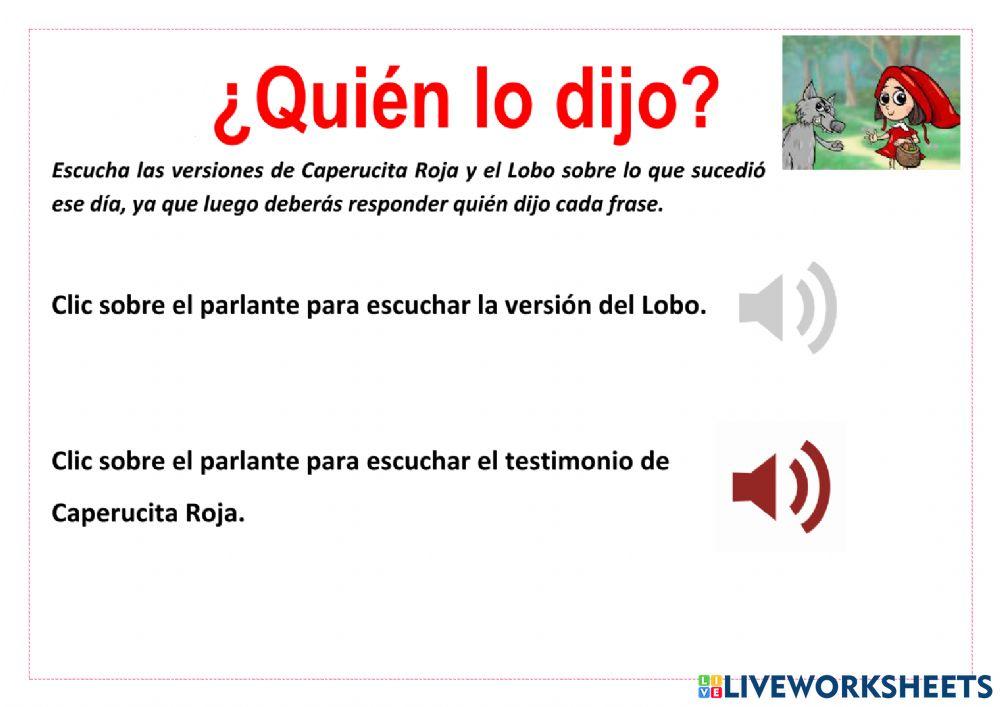 ¿Quién lo dijo?

Escucha las versiones de Caperucita Roja y el Lobo sobre lo que sucedió ese día, ya que luego deberás responder quién dijo cada frase.

Clic sobre el parlante para escuchar la versión del Lobo.

Clic sobre el parlante para escuchar el testimonio de Caperucita Roja.

LIVEWORKSHEETS